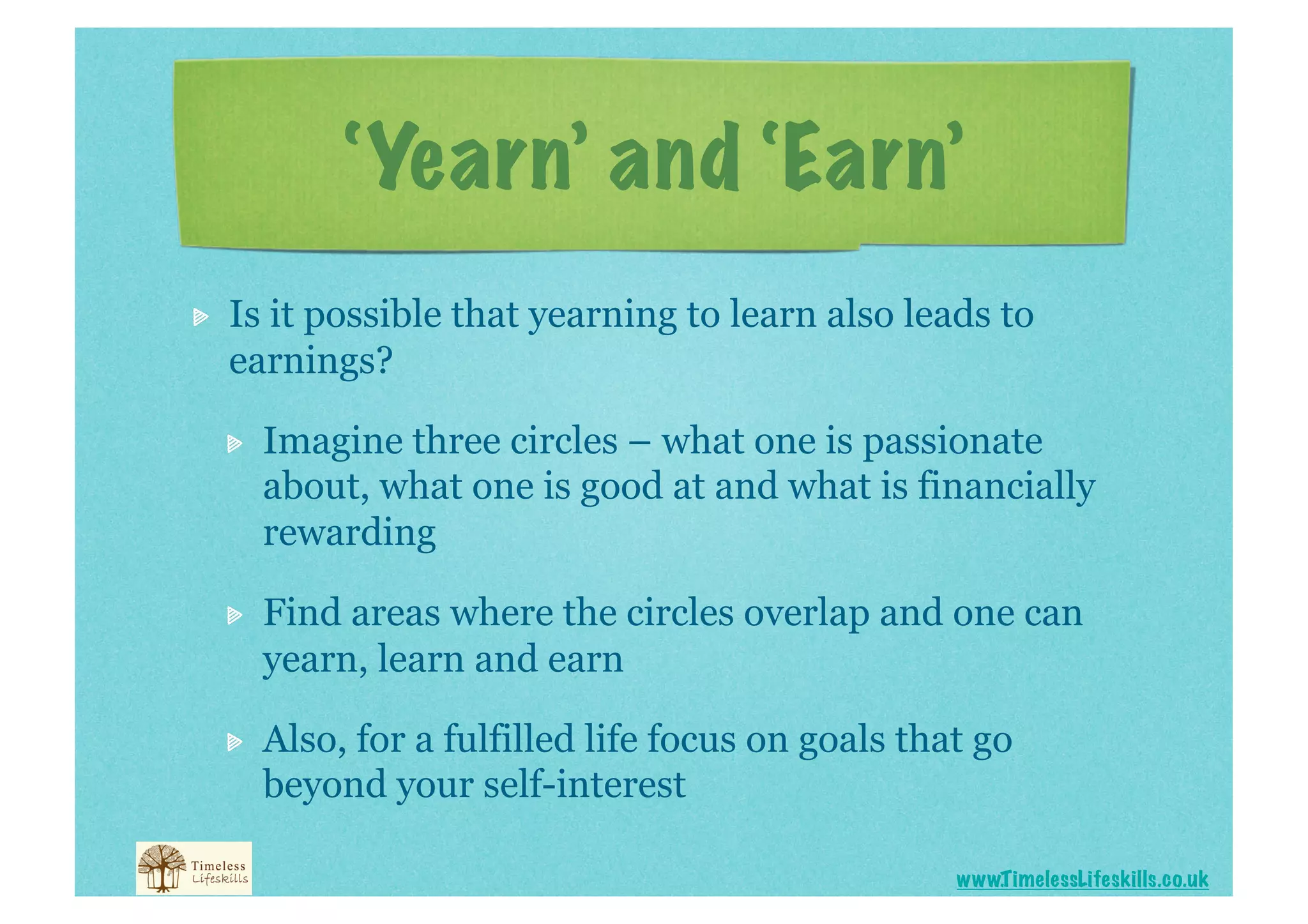 ‘Yearn’ and ‘Earn’

Is it possible that yearning to learn also leads to earnings?

Imagine three circles – what one is passionate about, what one is good at and what is financially rewarding

Find areas where the circles overlap and one can yearn, learn and earn

Also, for a fulfilled life focus on goals that go beyond your self-interest

Timeless Lifeskills

www.TimelessLifeskills.co.uk